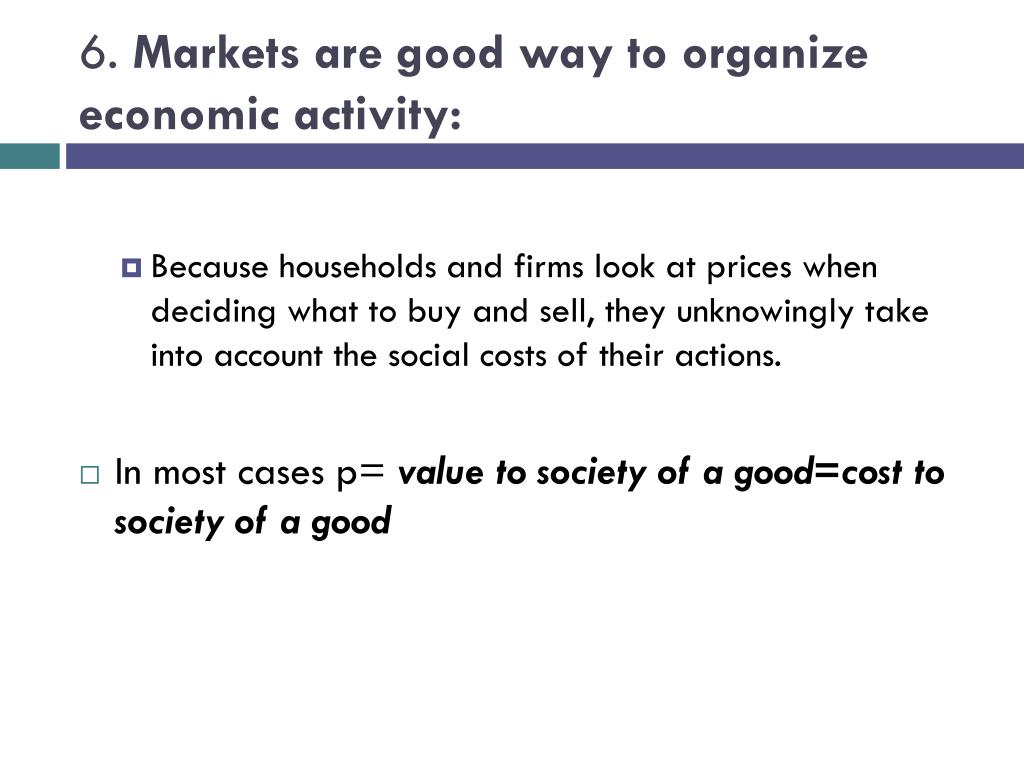 6. Markets are good way to organize economic activity:

Because households and firms look at prices when deciding what to buy and sell, they unknowingly take into account the social costs of their actions.

In most cases p= value to society of a good=cost to society of a good